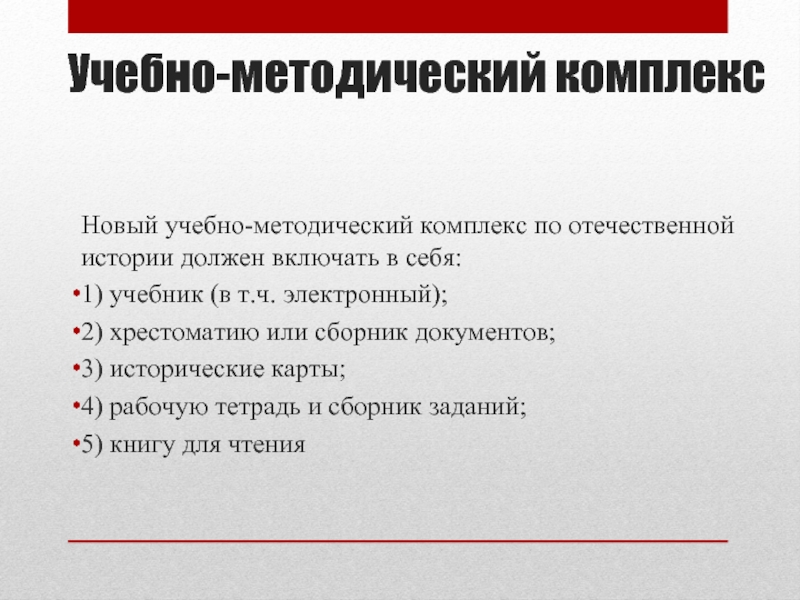 Учебно-методический комплекс

Новый учебно-методический комплекс по отечественной истории должен включать в себя:

•1) учебник (в т.ч. электронный);

•2) хрестоматию или сборник документов;

•3) исторические карты;

•4) рабочую тетрадь и сборник заданий;

•5) книгу для чтения